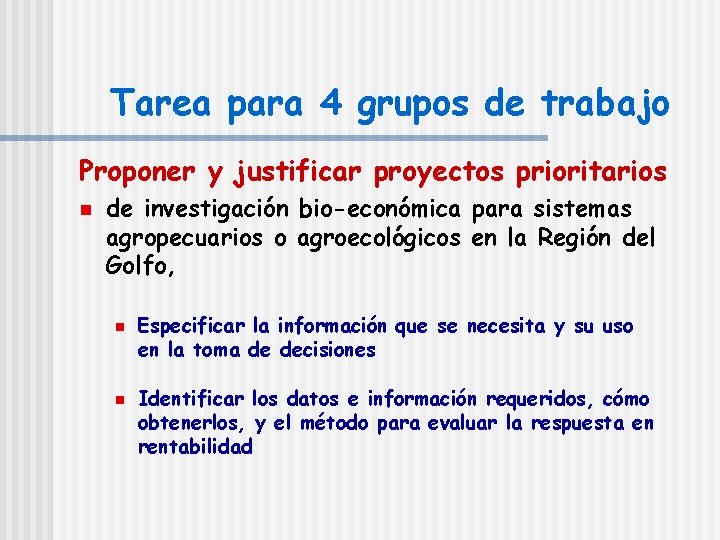 Tarea para 4 grupos de trabajo

Proponer y justificar proyectos prioritarios

de investigación bio-económica para sistemas agropecuarios o agroecológicos en la Región del Golfo,

Especificar la información que se necesita y su uso en la toma de decisiones

Identificar los datos e información requeridos, cómo obtenerlos, y el método para evaluar la respuesta en rentabilidad